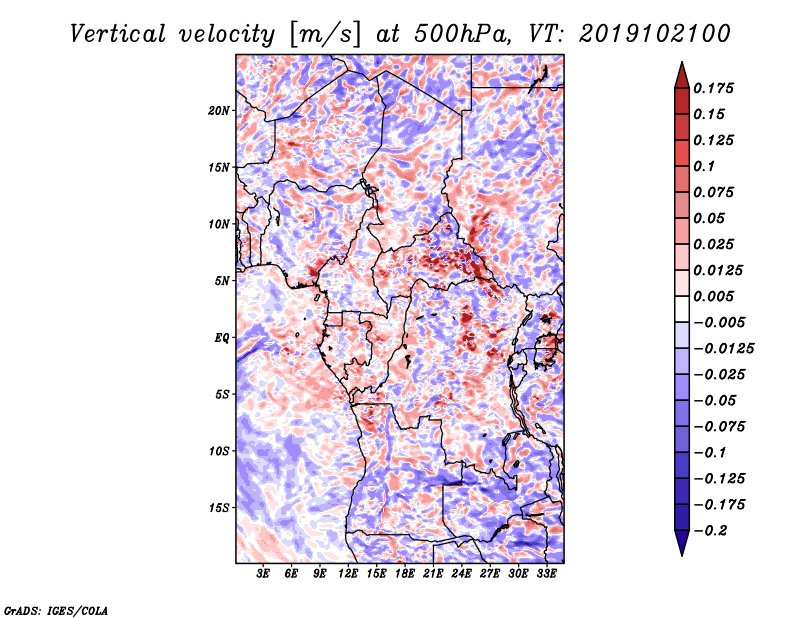 Vertical velocity [m/s] at 500hPa, VT: 2019102100

20N
15N
10N
5N
EQ
5S
10S
15S

3E 6E 9E 12E 15E 18E 21E 24E 27E 30E 33E

0.175
0.15
0.125
0.1
0.075
0.05
0.025
0.0125
0.005
−0.005
−0.0125
−0.025
−0.05
−0.075
−0.1
−0.125
−0.175
−0.2

GrADS: IGES/COLA